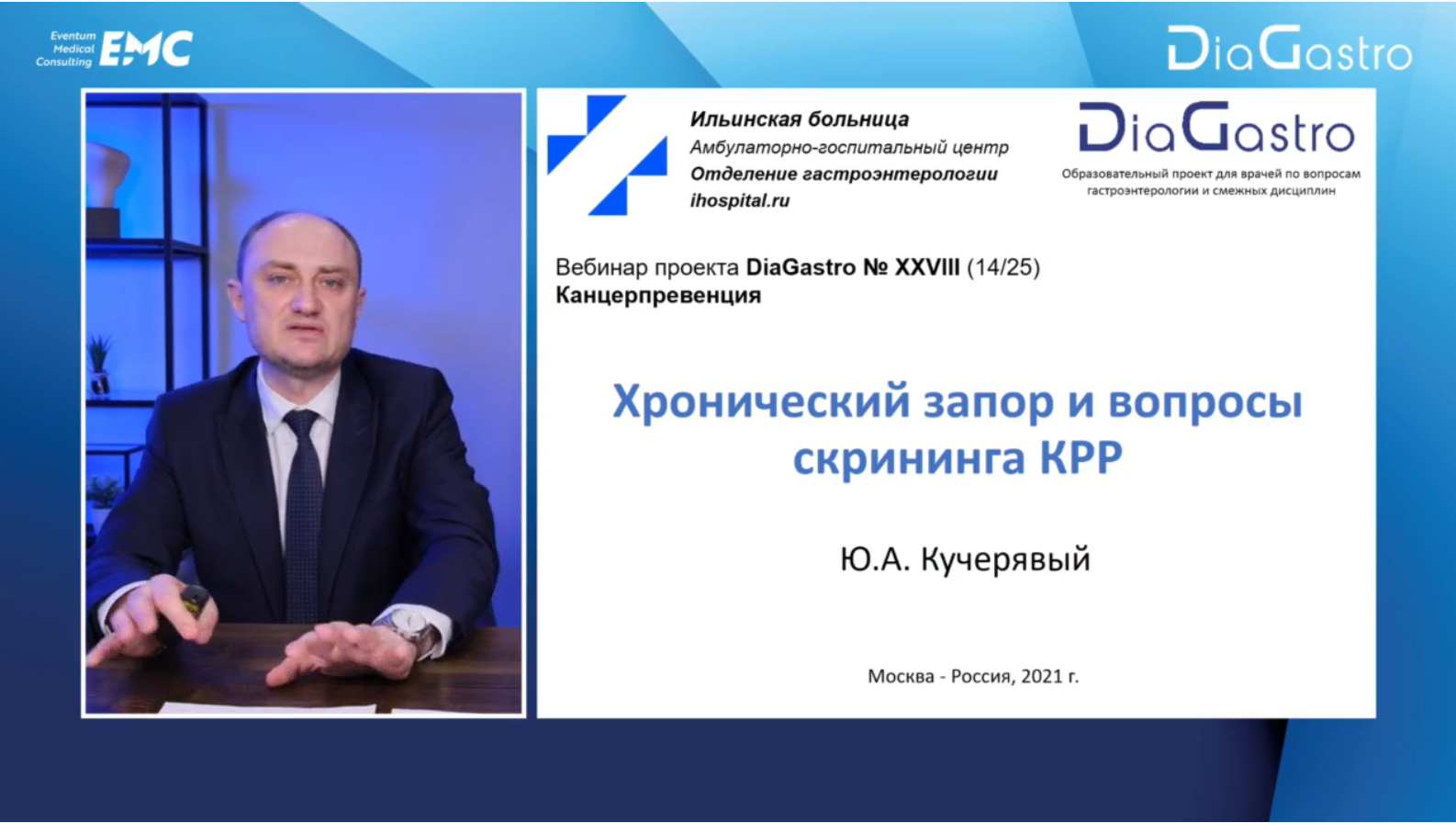 Eventum Medical Consulting EMC

DiaGastro

Ильинская больница
Амбулаторно-госпитальный центр
Отделение гастроэнтерологии
ihospital.ru

DiaGastro
Образовательный проект для врачей по вопросам гастроэнтерологии и смежных дисциплин

Вебинар проекта DiaGastro № XXVIII (14/25)
Канцерпревенция

Хронический запор и вопросы скрининга КРР

Ю.А. Кучерявый

Москва - Россия, 2021 г.